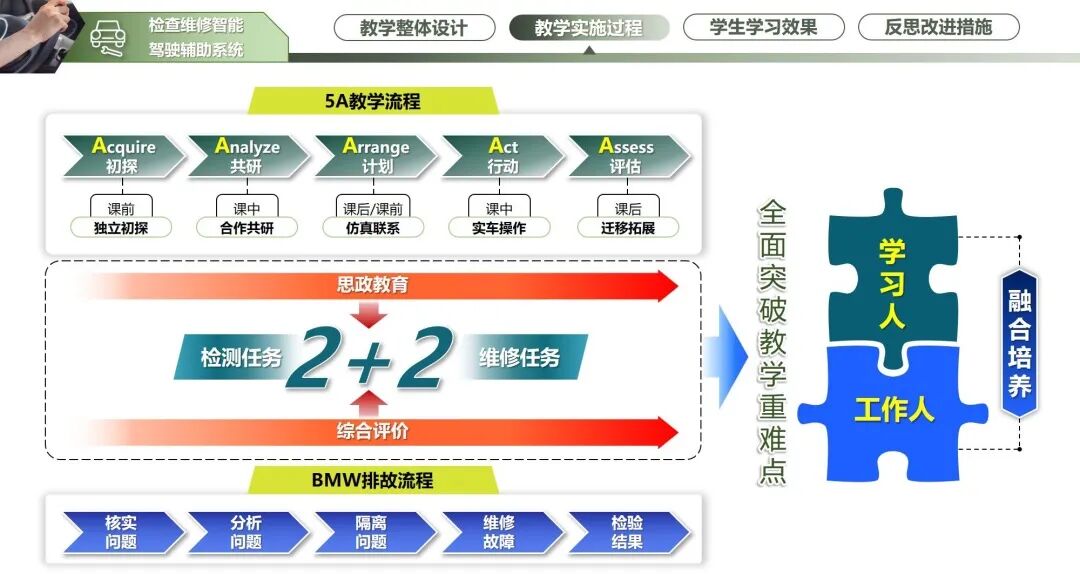 检查维修智能驾驶辅助系统

教学整体设计　教学实施过程　学生学习效果　反思改进措施

5A教学流程

Acquire 初探　Analyze 共研　Arrange 计划　Act 行动　Assess 评估

课前 独立初探　课中 合作共研　课后/课前 仿真联系　课中 实车操作　课后 迁移拓展

思政教育

检测任务　2+2　维修任务

综合评价

BMW排故流程

核实问题　分析问题　隔离问题　维修故障　检验结果

全面突破教学重难点

学习人

工作人

融合培养